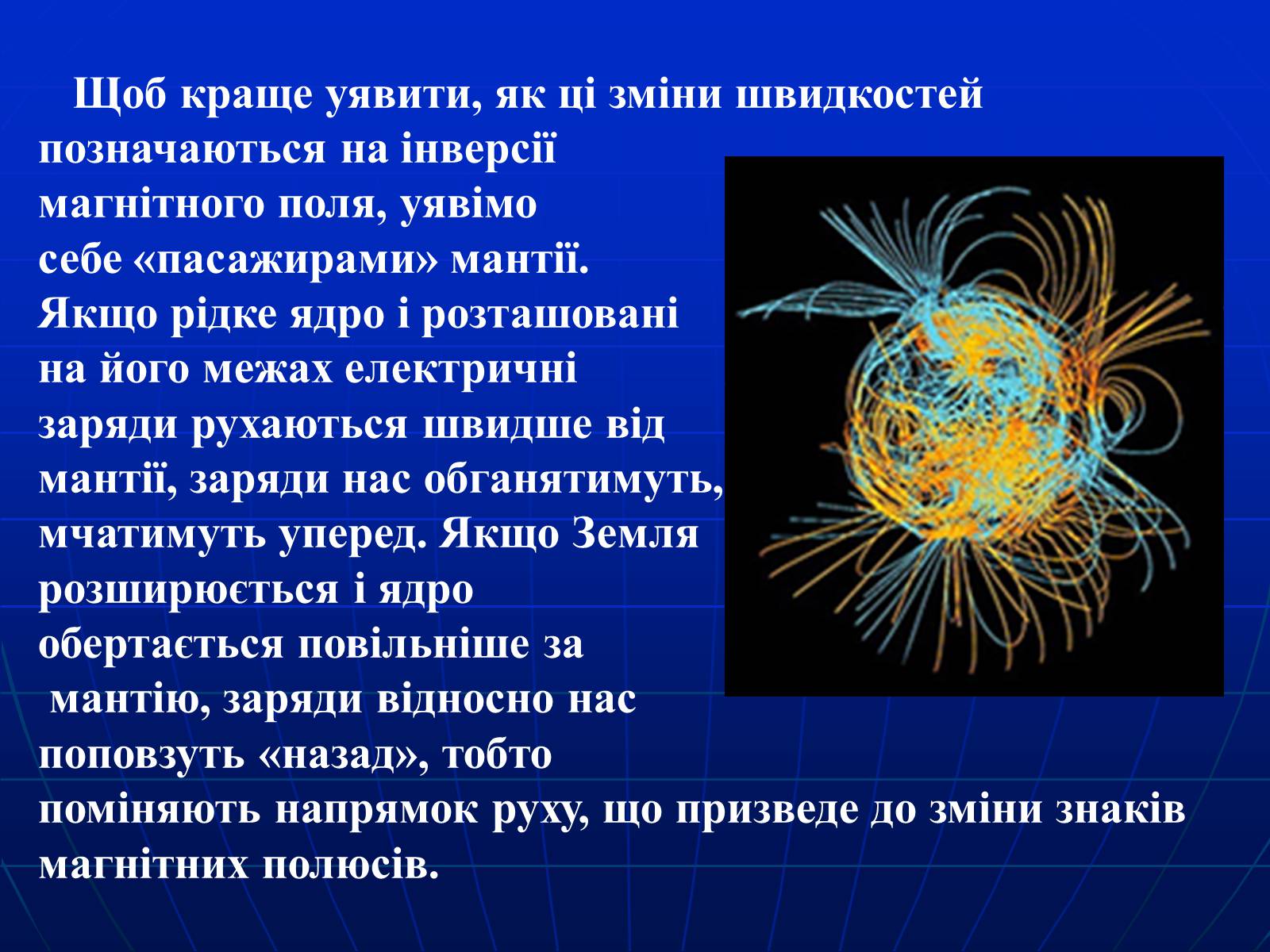 Щоб краще уявити, як ці зміни швидкостей позначаються на інверсії магнітного поля, уявімо себе «пасажирами» мантії. Якщо рідке ядро і розташовані на його межах електричні заряди рухаються швидше від мантії, заряди нас обганятимуть, мчатимуть уперед. Якщо Земля розширюється і ядро обертається повільніше за мантію, заряди відносно нас поповзуть «назад», тобто поміняють напрямок руху, що призведе до зміни знаків магнітних полюсів.